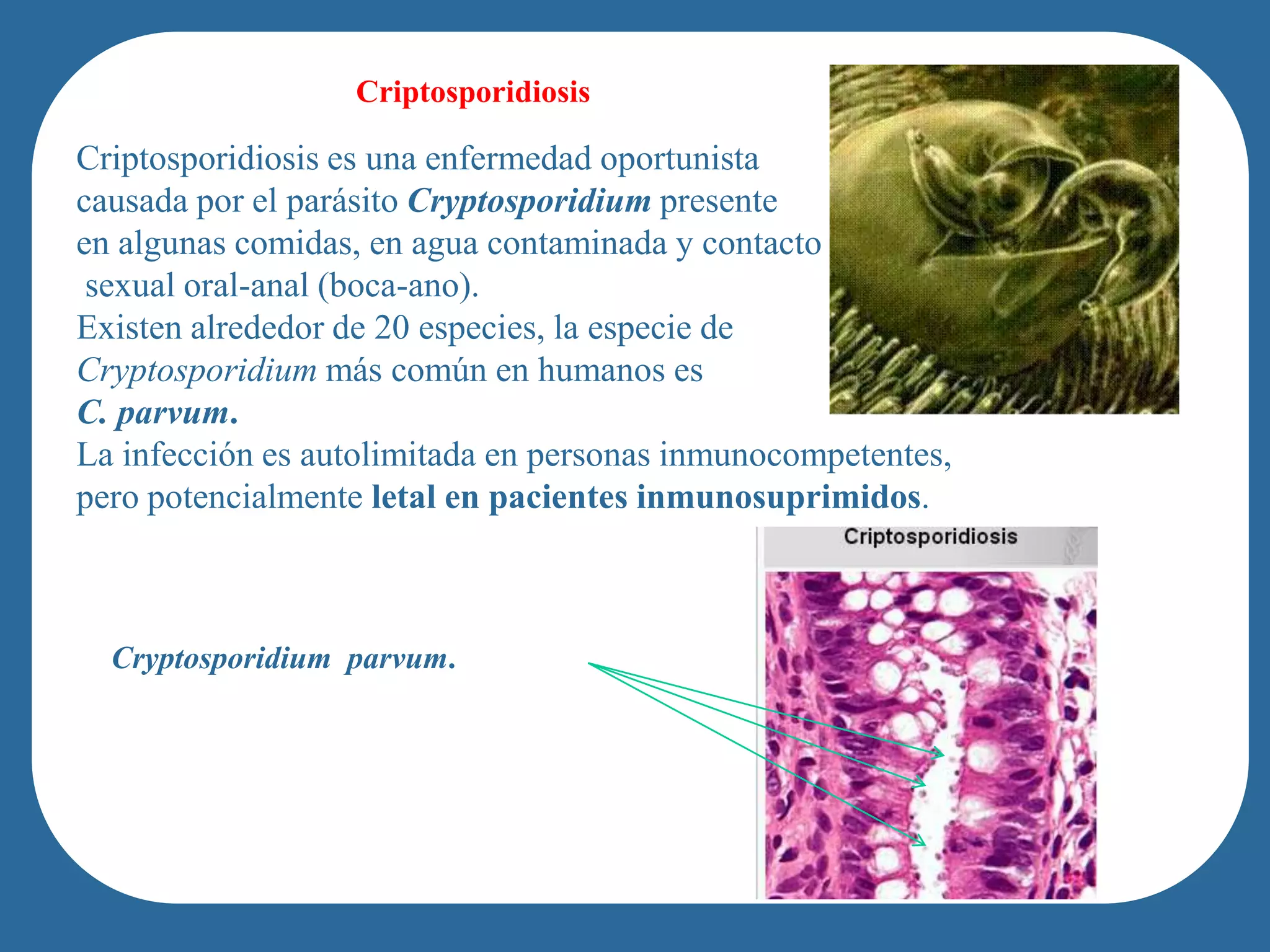 Criptosporidiosis

Criptosporidiosis es una enfermedad oportunista causada por el parásito Cryptosporidium presente en algunas comidas, en agua contaminada y contacto sexual oral-anal (boca-ano).
Existen alrededor de 20 especies, la especie de Cryptosporidium más común en humanos es C. parvum.
La infección es autolimitada en personas inmunocompetentes, pero potencialmente letal en pacientes inmunosuprimidos.

Criptosporidiosis

Cryptosporidium parvum.